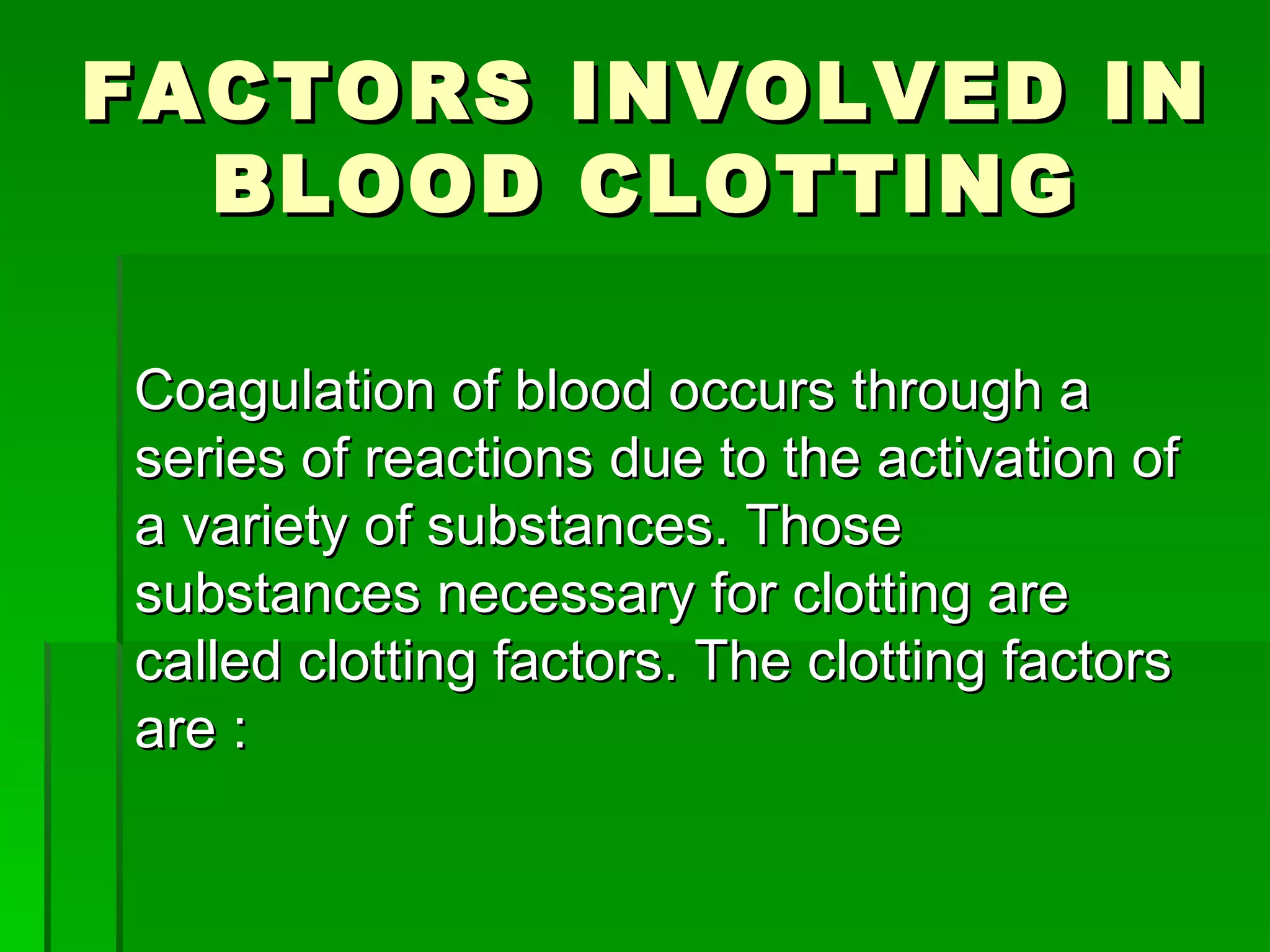 FACTORS INVOLVED IN BLOOD CLOTTING

Coagulation of blood occurs through a series of reactions due to the activation of a variety of substances. Those substances necessary for clotting are called clotting factors. The clotting factors are :